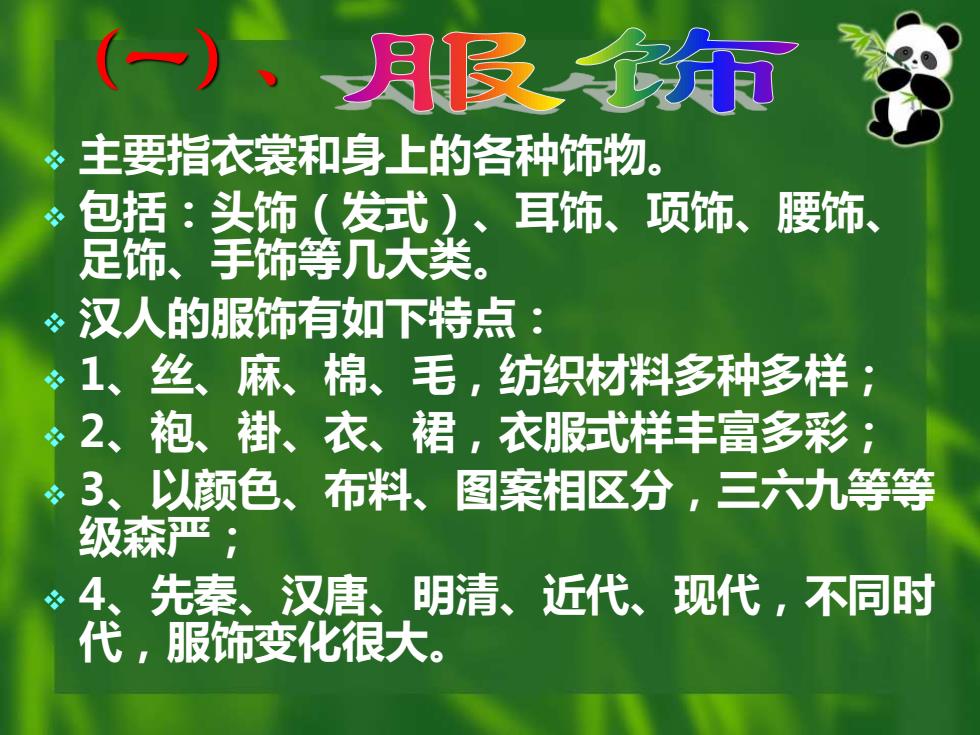 (一)、服饰

主要指衣裳和身上的各种饰物。

包括：头饰（发式）、耳饰、项饰、腰饰、足饰、手饰等几大类。

汉人的服饰有如下特点：

1、丝、麻、棉、毛，纺织材料多种多样；

2、袍、褂、衣、裙，衣服式样丰富多彩；

3、以颜色、布料、图案相区分，三六九等等级森严；

4、先秦、汉唐、明清、近代、现代，不同时代，服饰变化很大。